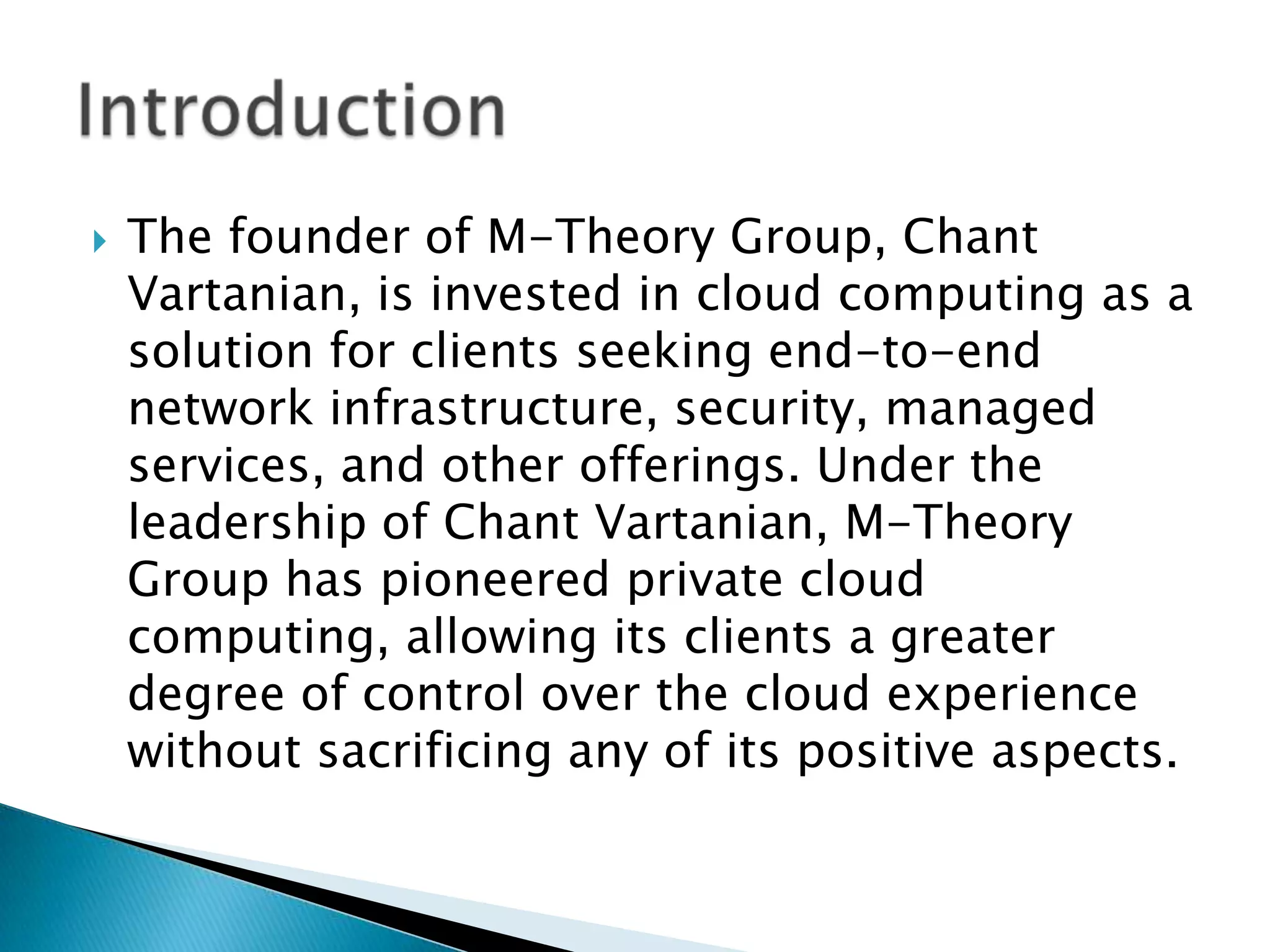 Introduction

The founder of M-Theory Group, Chant Vartanian, is invested in cloud computing as a solution for clients seeking end-to-end network infrastructure, security, managed services, and other offerings. Under the leadership of Chant Vartanian, M-Theory Group has pioneered private cloud computing, allowing its clients a greater degree of control over the cloud experience without sacrificing any of its positive aspects.